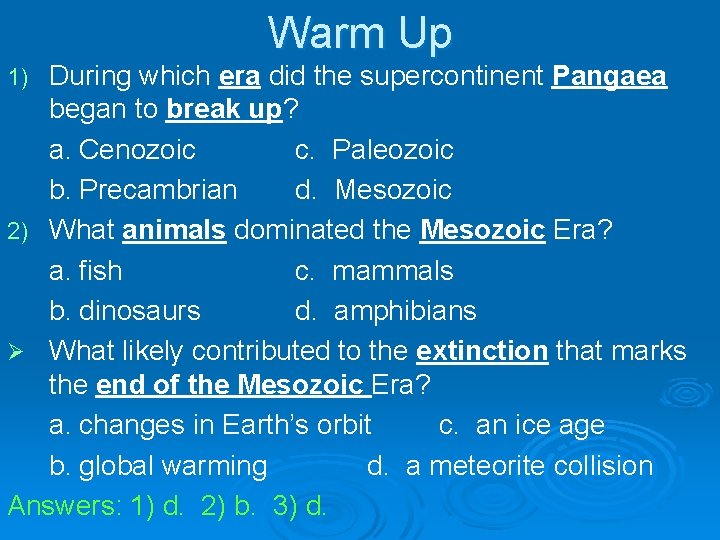 Warm Up

1) During which era did the supercontinent Pangaea began to break up?

a. Cenozoic c. Paleozoic

b. Precambrian d. Mesozoic

2) What animals dominated the Mesozoic Era?

a. fish c. mammals

b. dinosaurs d. amphibians

➢ What likely contributed to the extinction that marks the end of the Mesozoic Era?

a. changes in Earth's orbit c. an ice age

b. global warming d. a meteorite collision

Answers: 1) d. 2) b. 3) d.